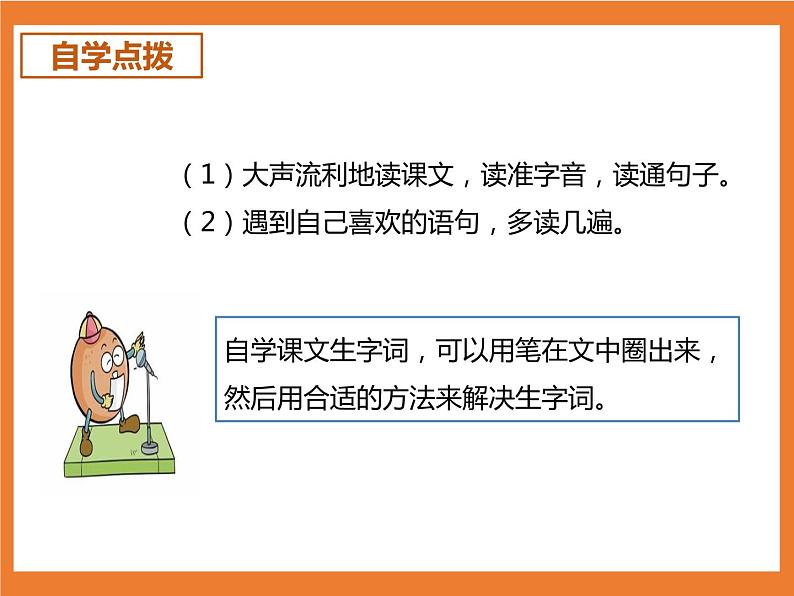 自学点拨

（1）大声流利地读课文，读准字音，读通句子。
（2）遇到自己喜欢的语句，多读几遍。

自学课文生字词，可以用笔在文中圈出来，然后用合适的方法来解决生字词。